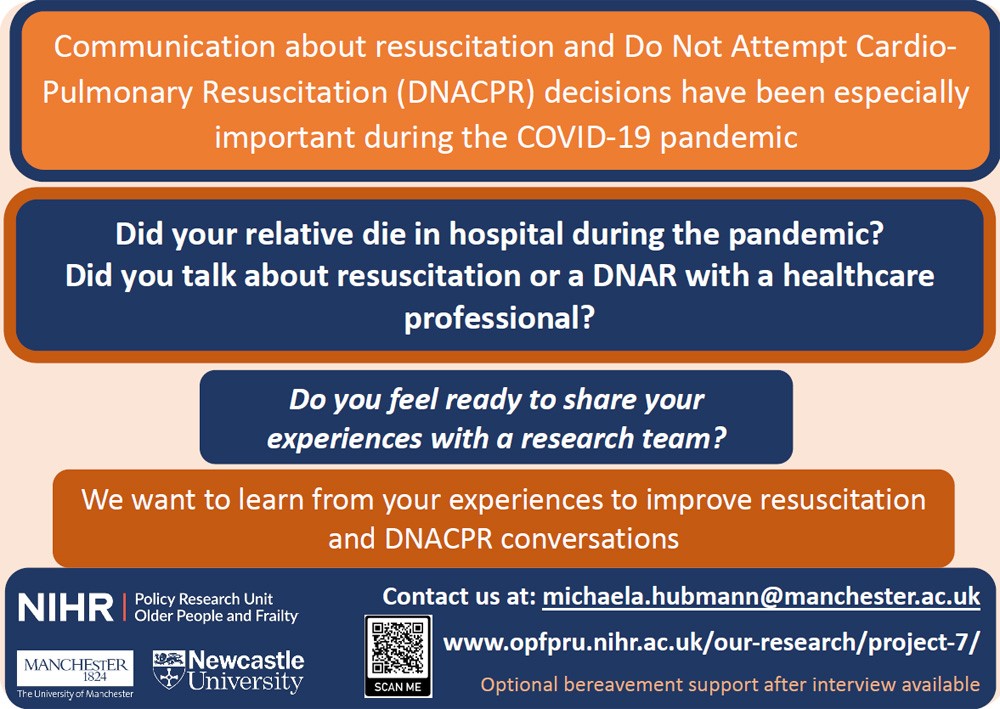 Communication about resuscitation and Do Not Attempt Cardio-Pulmonary Resuscitation (DNACPR) decisions have been especially important during the COVID-19 pandemic

Did your relative die in hospital during the pandemic?
Did you talk about resuscitation or a DNAR with a healthcare professional?

Do you feel ready to share your experiences with a research team?

We want to learn from your experiences to improve resuscitation and DNACPR conversations

NIHR | Policy Research Unit Older People and Frailty

MANCHESTER 1824 The University of Manchester

Newcastle University

Contact us at: michaela.hubmann@manchester.ac.uk

SCAN ME

www.opfpru.nihr.ac.uk/our-research/project-7/

Optional bereavement support after interview available